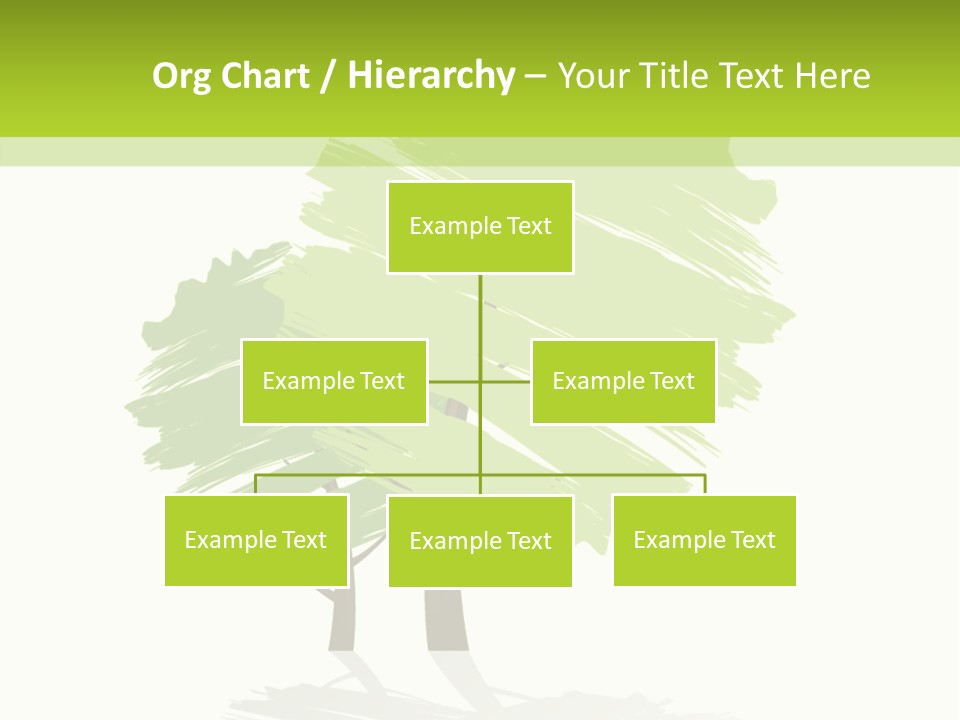 Org Chart / Hierarchy – Your Title Text Here

Example Text

Example Text

Example Text

Example Text

Example Text

Example Text